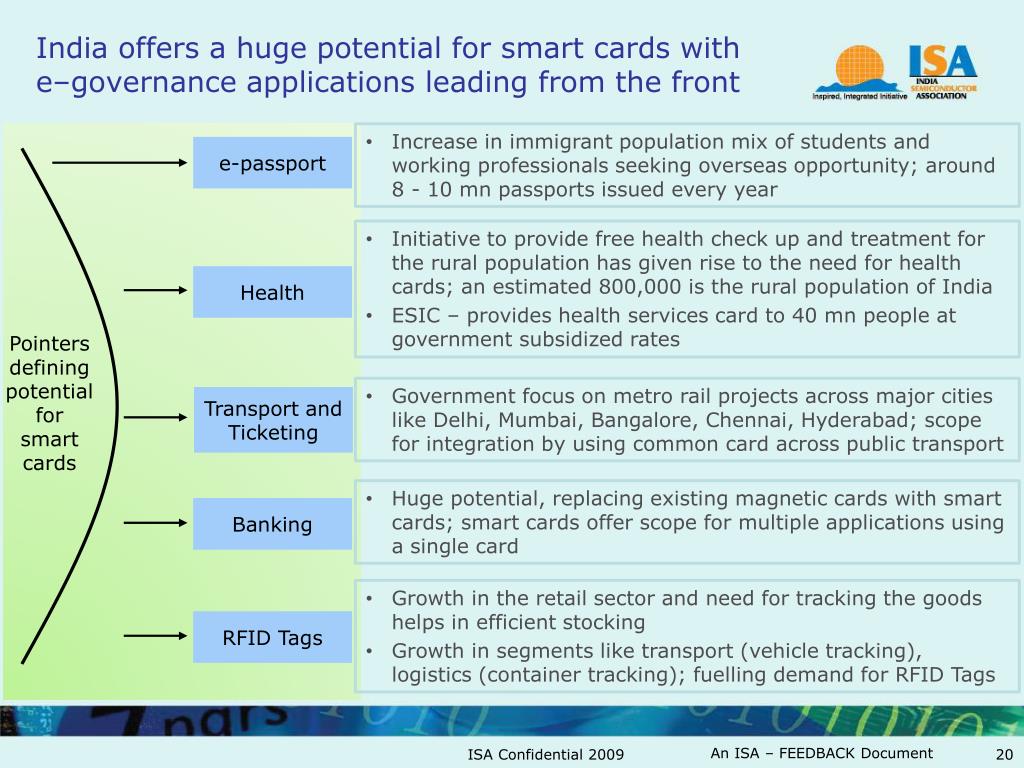 India offers a huge potential for smart cards with e–governance applications leading from the front

ISA INDIA SEMICONDUCTOR ASSOCIATION
Inspired, Integrated Initiative

Pointers defining potential for smart cards

e-passport

• Increase in immigrant population mix of students and working professionals seeking overseas opportunity; around 8 - 10 mn passports issued every year

Health

• Initiative to provide free health check up and treatment for the rural population has given rise to the need for health cards; an estimated 800,000 is the rural population of India
• ESIC – provides health services card to 40 mn people at government subsidized rates

Transport and Ticketing

• Government focus on metro rail projects across major cities like Delhi, Mumbai, Bangalore, Chennai, Hyderabad; scope for integration by using common card across public transport

Banking

• Huge potential, replacing existing magnetic cards with smart cards; smart cards offer scope for multiple applications using a single card

RFID Tags

• Growth in the retail sector and need for tracking the goods helps in efficient stocking
• Growth in segments like transport (vehicle tracking), logistics (container tracking); fuelling demand for RFID Tags

ISA Confidential 2009

An ISA – FEEDBACK Document

20